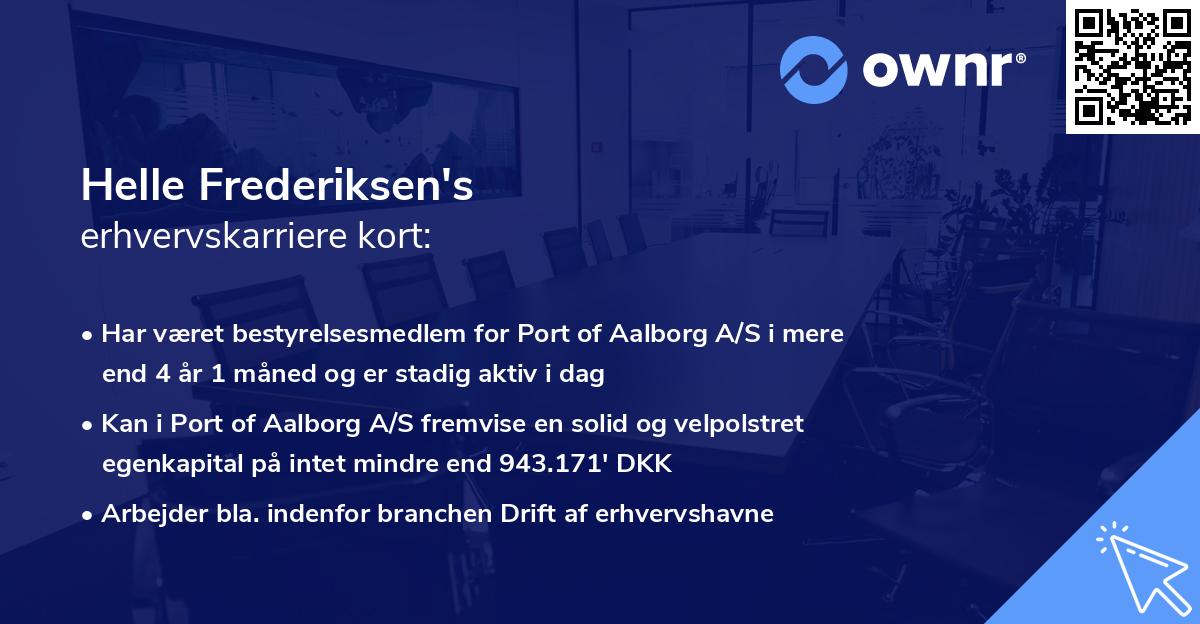 ownr®

Helle Frederiksen's
erhvervskarriere kort:

• Har været bestyrelsesmedlem for Port of Aalborg A/S i mere end 4 år 1 måned og er stadig aktiv i dag

• Kan i Port of Aalborg A/S fremvise en solid og velpolstret egenkapital på intet mindre end 943.171' DKK

• Arbejder bla. indenfor branchen Drift af erhvervshavne